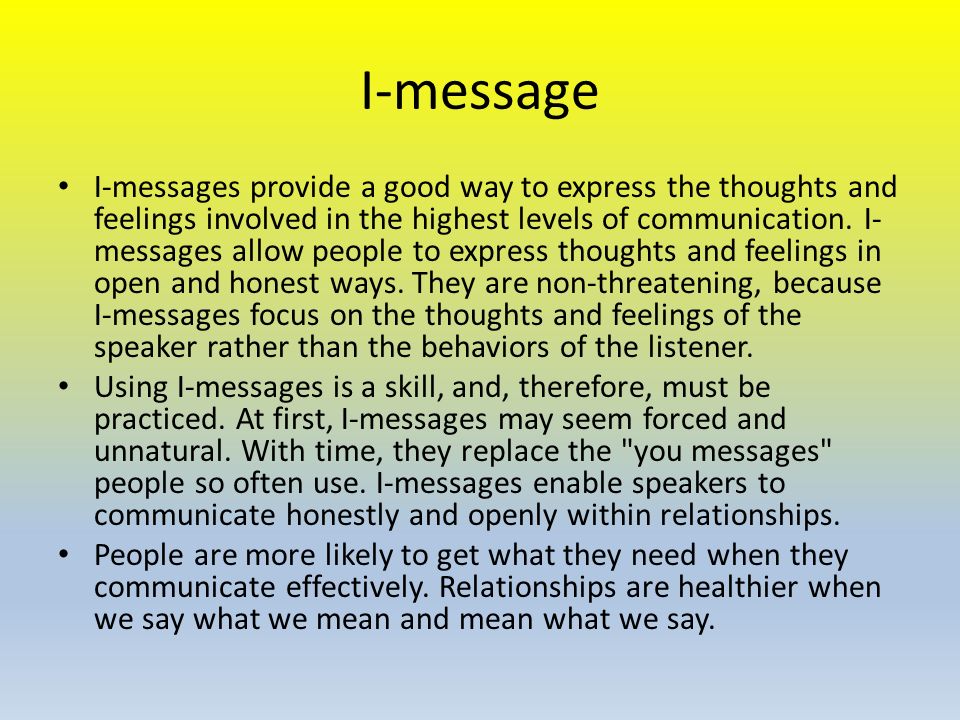 I-message

• I-messages provide a good way to express the thoughts and feelings involved in the highest levels of communication. I-messages allow people to express thoughts and feelings in open and honest ways. They are non-threatening, because I-messages focus on the thoughts and feelings of the speaker rather than the behaviors of the listener.

• Using I-messages is a skill, and, therefore, must be practiced. At first, I-messages may seem forced and unnatural. With time, they replace the "you messages" people so often use. I-messages enable speakers to communicate honestly and openly within relationships.

• People are more likely to get what they need when they communicate effectively. Relationships are healthier when we say what we mean and mean what we say.